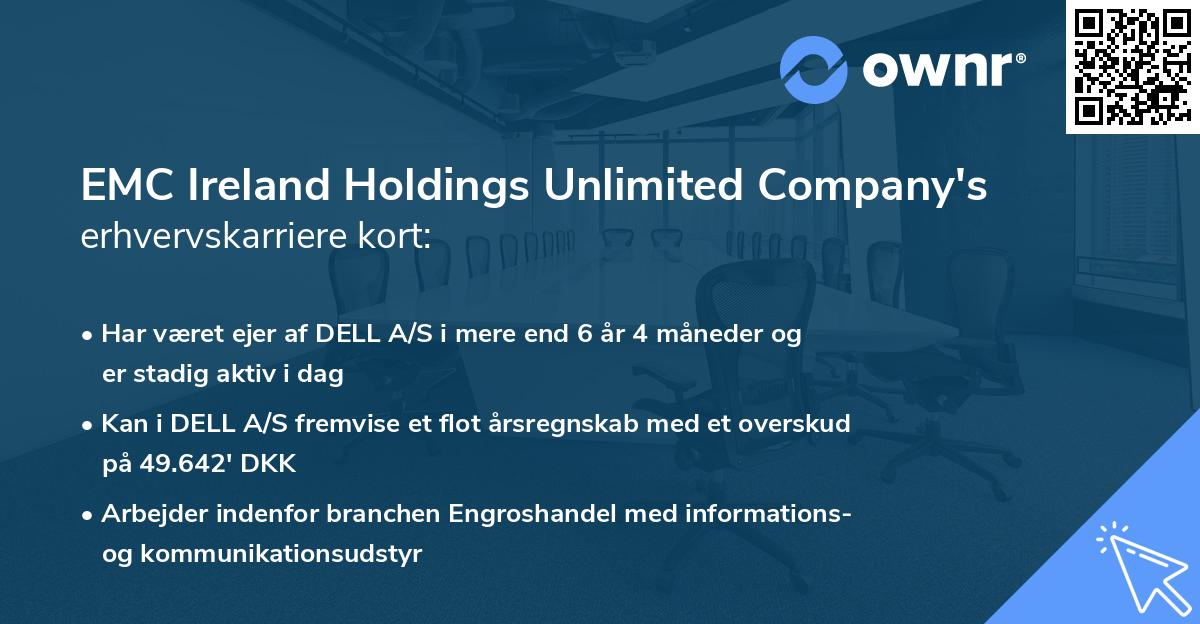 ownr®

EMC Ireland Holdings Unlimited Company's erhvervskarriere kort:

• Har været ejer af DELL A/S i mere end 6 år 4 måneder og er stadig aktiv i dag

• Kan i DELL A/S fremvise et flot årsregnskab med et overskud på 49.642' DKK

• Arbejder indenfor branchen Engroshandel med informations- og kommunikationsudstyr